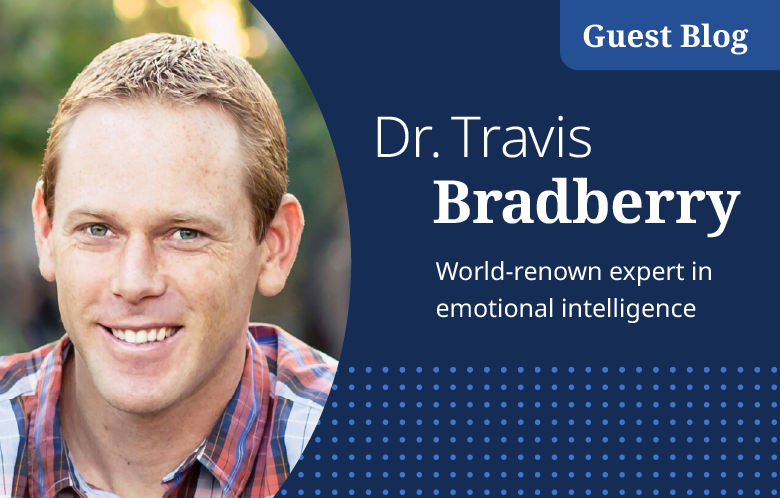 Guest Blog

Dr. Travis
Bradberry

World-renown expert in emotional intelligence